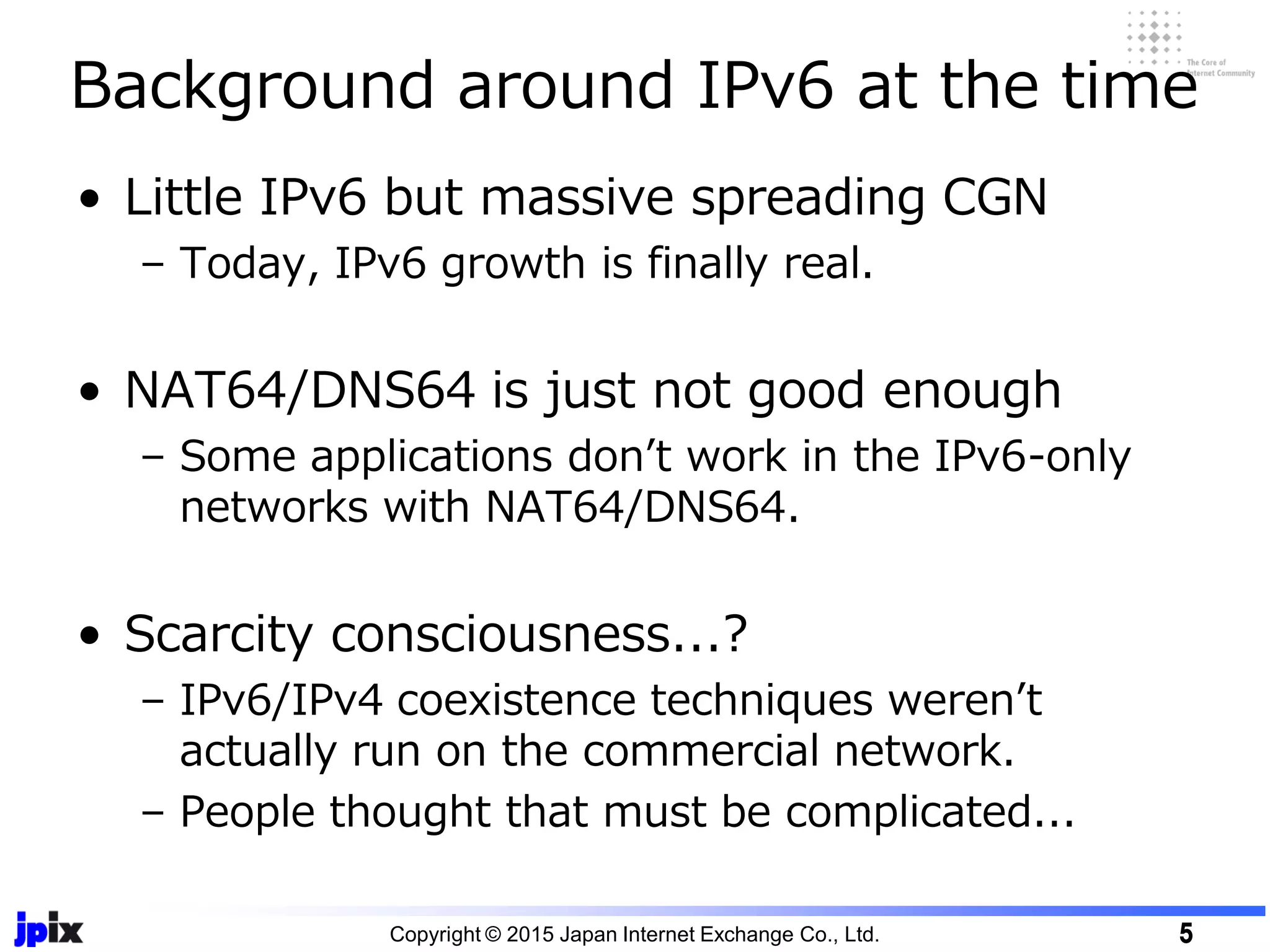 The Core of Internet Community

Background around IPv6 at the time

• Little IPv6 but massive spreading CGN
– Today, IPv6 growth is finally real.

• NAT64/DNS64 is just not good enough
– Some applications don't work in the IPv6-only networks with NAT64/DNS64.

• Scarcity consciousness...?
– IPv6/IPv4 coexistence techniques weren't actually run on the commercial network.
– People thought that must be complicated...

jpix

Copyright © 2015 Japan Internet Exchange Co., Ltd.

5